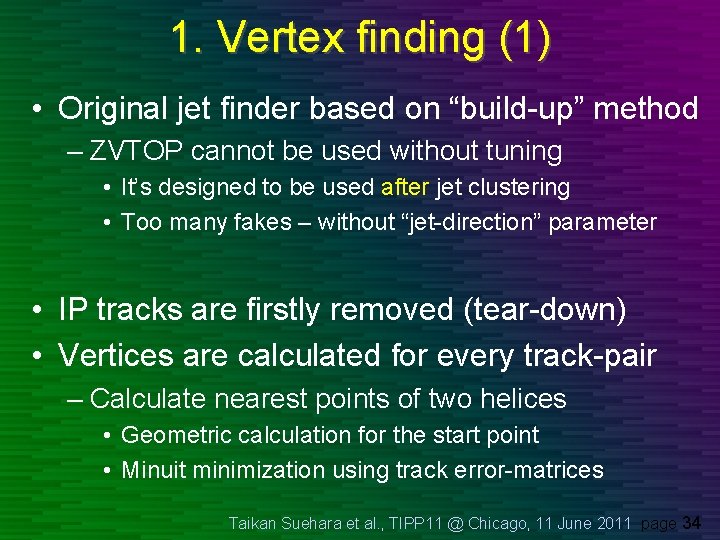 1. Vertex finding (1)

• Original jet finder based on “build-up” method
– ZVTOP cannot be used without tuning
• It’s designed to be used after jet clustering
• Too many fakes – without “jet-direction” parameter

• IP tracks are firstly removed (tear-down)
• Vertices are calculated for every track-pair
– Calculate nearest points of two helices
• Geometric calculation for the start point
• Minuit minimization using track error-matrices

Taikan Suehara et al., TIPP11 @ Chicago, 11 June 2011 page 34